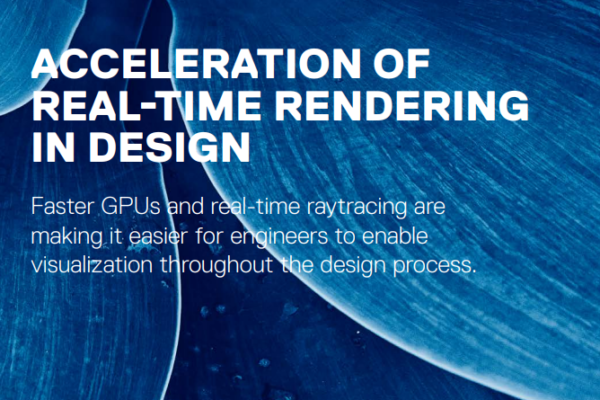 ACCELERATION OF REAL-TIME RENDERING IN DESIGN

Faster GPUs and real-time raytracing are making it easier for engineers to enable visualization throughout the design process.